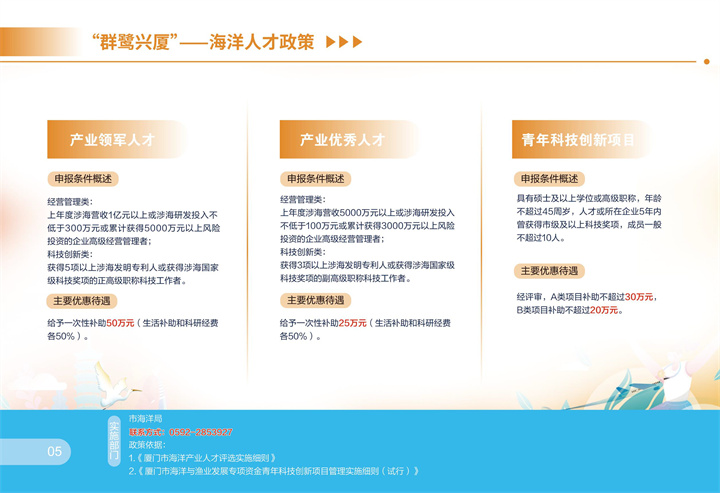 “群鹭兴厦”——海洋人才政策

产业领军人才

申报条件概述

经营管理类：
上年度涉海营收1亿元以上或涉海研发投入不低于300万元或累计获得5000万元以上风险投资的企业高级经营管理者；
科技创新类：
获得5项以上涉海发明专利人或获得涉海国家级科技奖项的正高级职称科技工作者。

主要优惠待遇

给予一次性补助50万元（生活补助和科研经费各50%）。

产业优秀人才

申报条件概述

经营管理类：
上年度涉海营收5000万元以上或涉海研发投入不低于100万元或累计获得3000万元以上风险投资的企业高级经营管理者；
科技创新类：
获得3项以上涉海发明专利人或获得涉海国家级科技奖项的副高级职称科技工作者。

主要优惠待遇

给予一次性补助25万元（生活补助和科研经费各50%）。

青年科技创新项目

申报条件概述

具有硕士及以上学位或高级职称，年龄不超过45周岁，人才或所在企业5年内曾获得市级及以上科技奖项，成员一般不超过10人。

主要优惠待遇

经评审，A类项目补助不超过30万元，B类项目补助不超过20万元。

05

实施部门

市海洋局
联系方式：0592-2853927
政策依据：
1.《厦门市海洋产业人才评选实施细则》
2.《厦门市海洋与渔业发展专项资金青年科技创新项目管理实施细则（试行）》